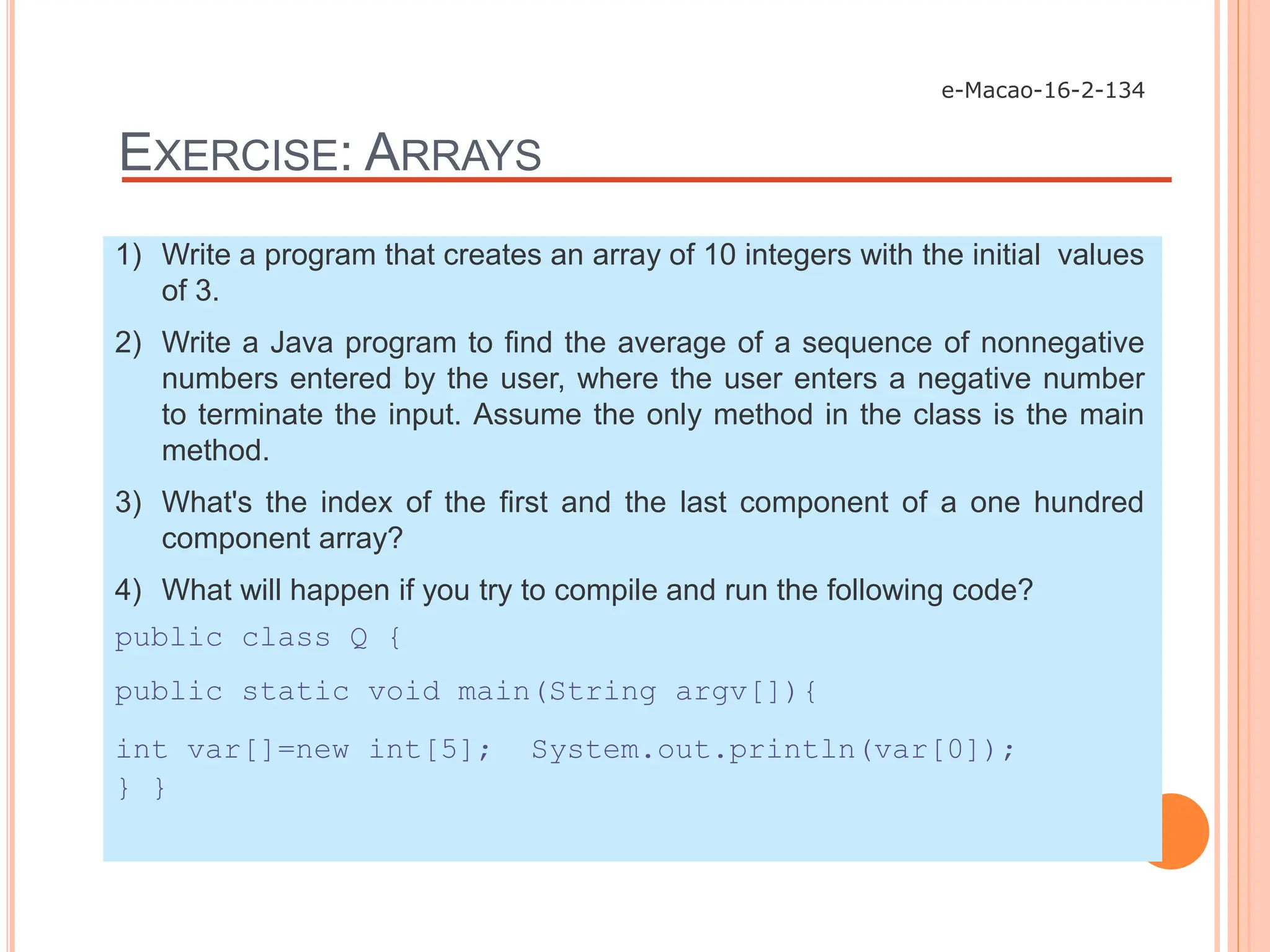 e-Macao-16-2-134

EXERCISE: ARRAYS

1) Write a program that creates an array of 10 integers with the initial values of 3.

2) Write a Java program to find the average of a sequence of nonnegative numbers entered by the user, where the user enters a negative number to terminate the input. Assume the only method in the class is the main method.

3) What's the index of the first and the last component of a one hundred component array?

4) What will happen if you try to compile and run the following code?

public class Q {

public static void main(String argv[]){

int var[]=new int[5];  System.out.println(var[0]);
} }